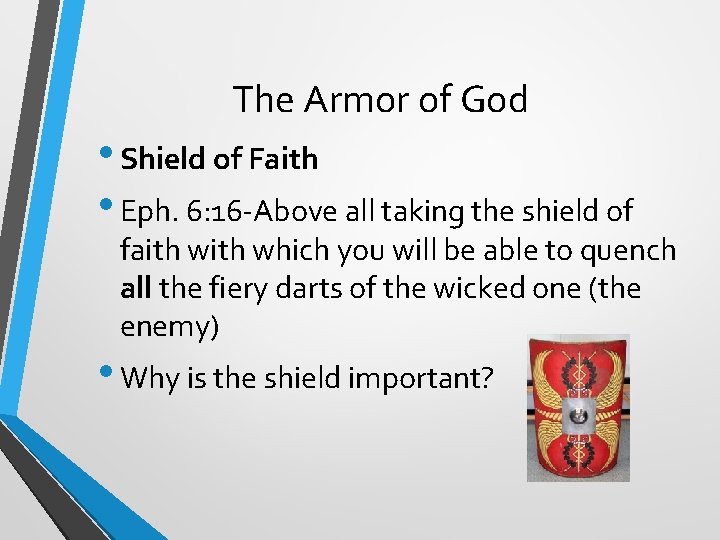 The Armor of God

• Shield of Faith

• Eph. 6:16-Above all taking the shield of faith with which you will be able to quench all the fiery darts of the wicked one (the enemy)

• Why is the shield important?